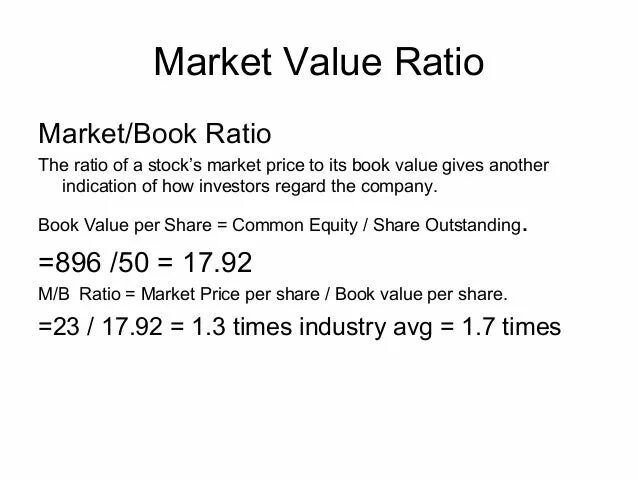 Market Value Ratio

Market/Book Ratio

The ratio of a stock's market price to its book value gives another indication of how investors regard the company.

Book Value per Share = Common Equity / Share Outstanding.

=896 /50 = 17.92

M/B Ratio = Market Price per share / Book value per share.

=23 / 17.92 = 1.3 times industry avg = 1.7 times